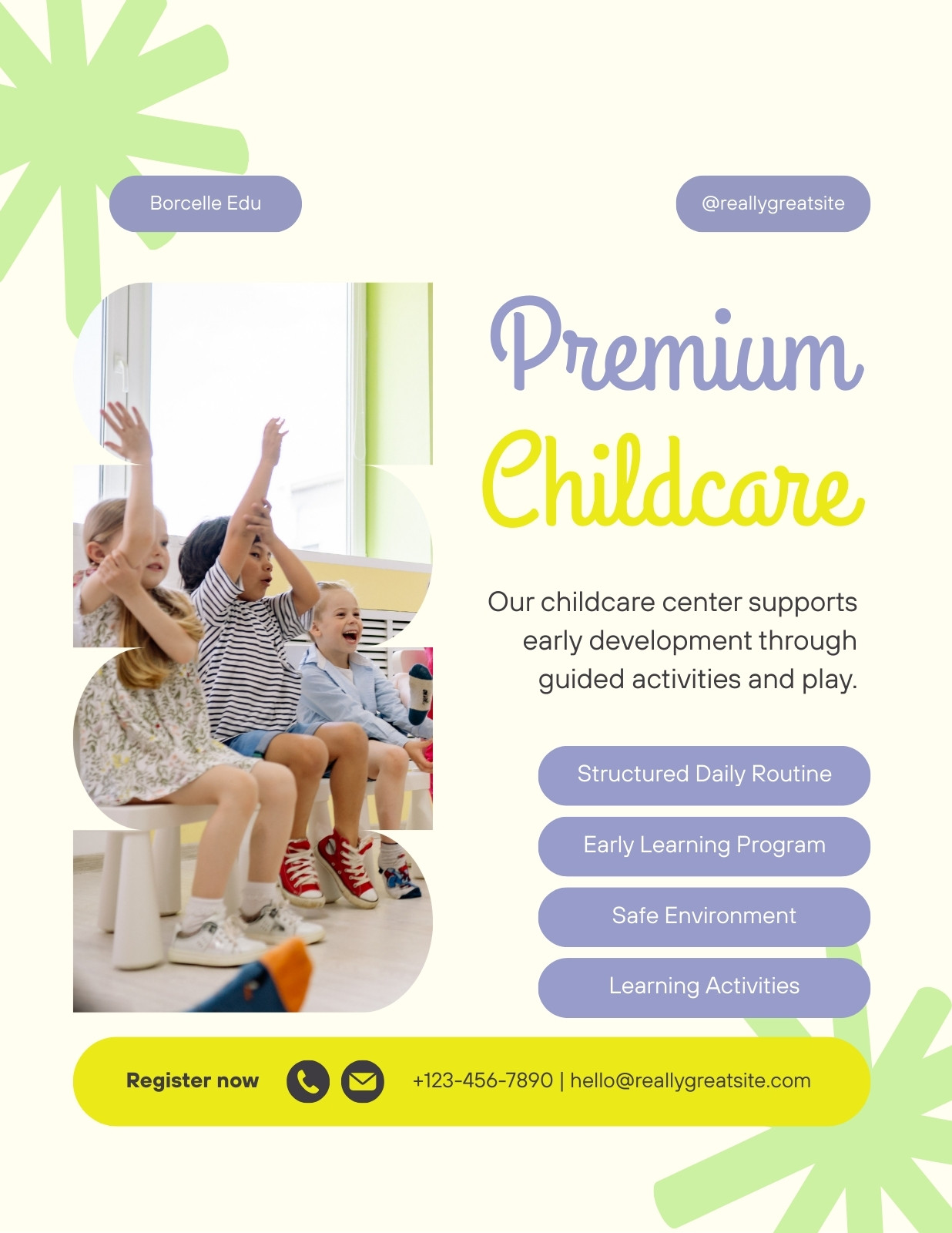 Borcelle Edu

@reallygreatsite

Premium Childcare

Our childcare center supports early development through guided activities and play.

Structured Daily Routine

Early Learning Program

Safe Environment

Learning Activities

Register now

+123-456-7890 | hello@reallygreatsite.com